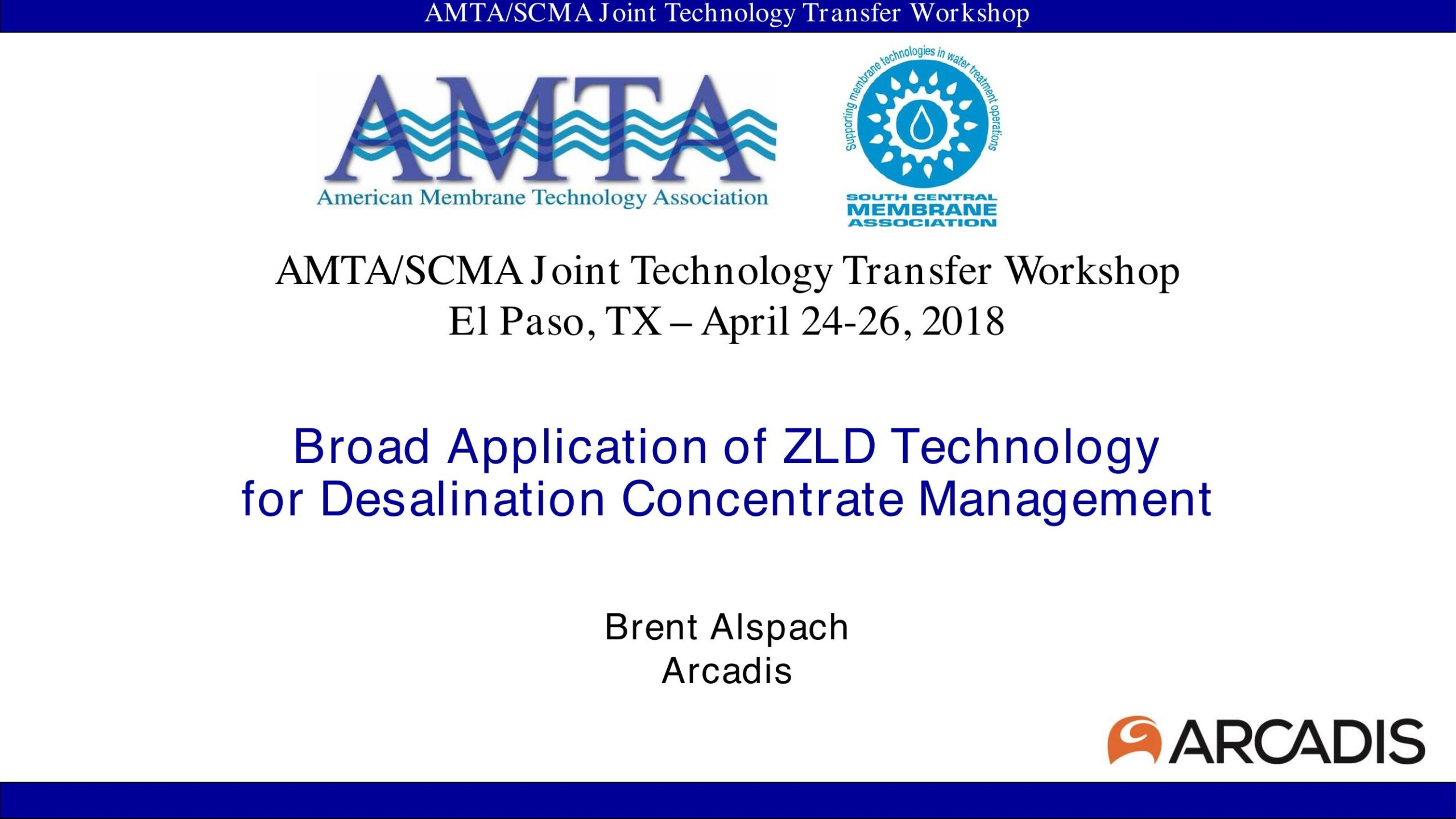 AMTA/SCMA Joint Technology Transfer Workshop

AMTA
American Membrane Technology Association

Supporting membrane technologies in water treatment operations
SOUTH CENTRAL
MEMBRANE
ASSOCIATION

AMTA/SCMA Joint Technology Transfer Workshop
El Paso, TX – April 24-26, 2018

Broad Application of ZLD Technology for Desalination Concentrate Management

Brent Alspach
Arcadis

ARCADIS